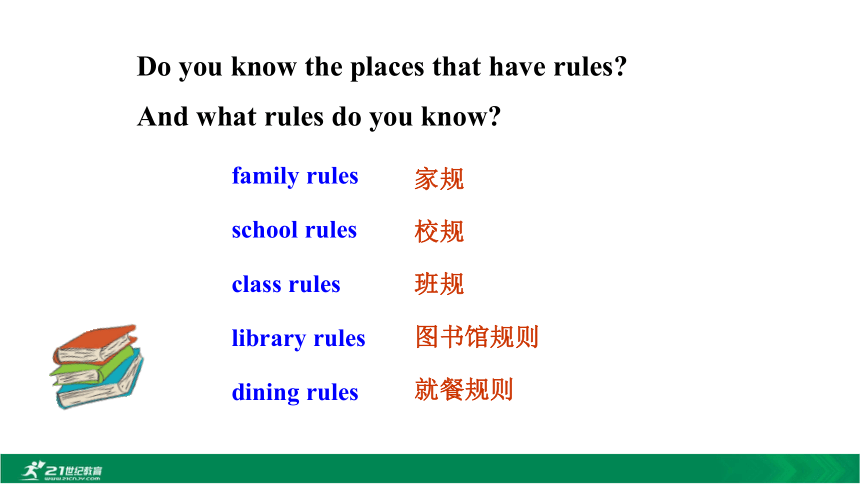 Do you know the places that have rules?

And what rules do you know?

family rules 家规

school rules 校规

class rules 班规

library rules 图书馆规则

dining rules 就餐规则

21世纪教育